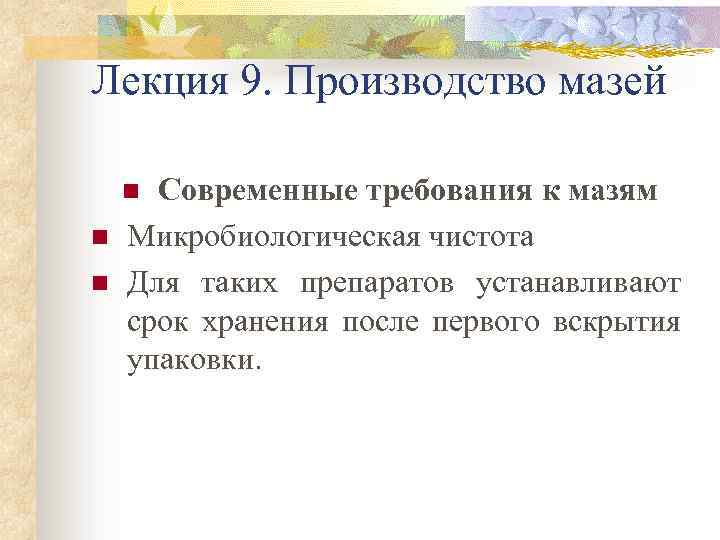 Лекция 9. Производство мазей

Современные требования к мазям

Микробиологическая чистота

Для таких препаратов устанавливают срок хранения после первого вскрытия упаковки.